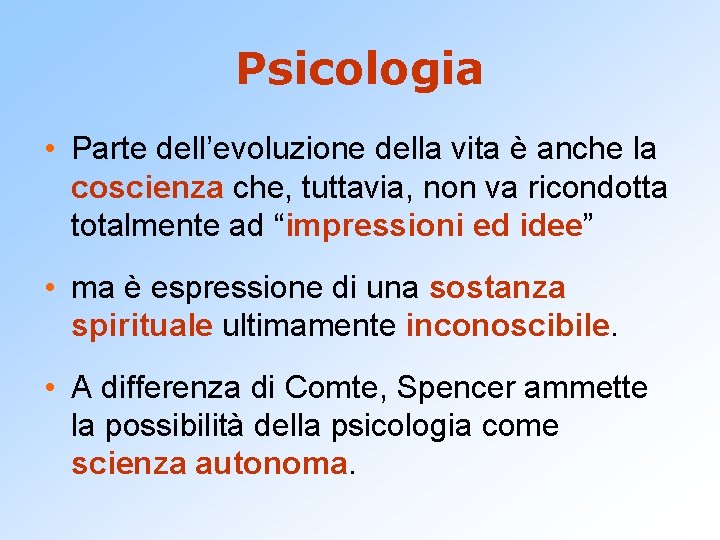 Psicologia

• Parte dell’evoluzione della vita è anche la coscienza che, tuttavia, non va ricondotta totalmente ad “impressioni ed idee”

• ma è espressione di una sostanza spirituale ultimamente inconoscibile.

• A differenza di Comte, Spencer ammette la possibilità della psicologia come scienza autonoma.